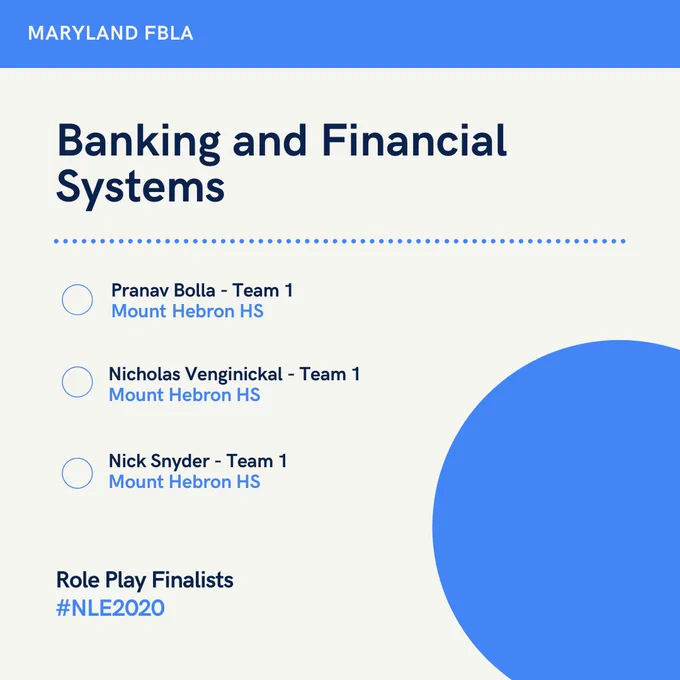 MARYLAND FBLA

Banking and Financial Systems

Pranav Bolla - Team 1
Mount Hebron HS

Nicholas Venginickal - Team 1
Mount Hebron HS

Nick Snyder - Team 1
Mount Hebron HS

Role Play Finalists
#NLE2020